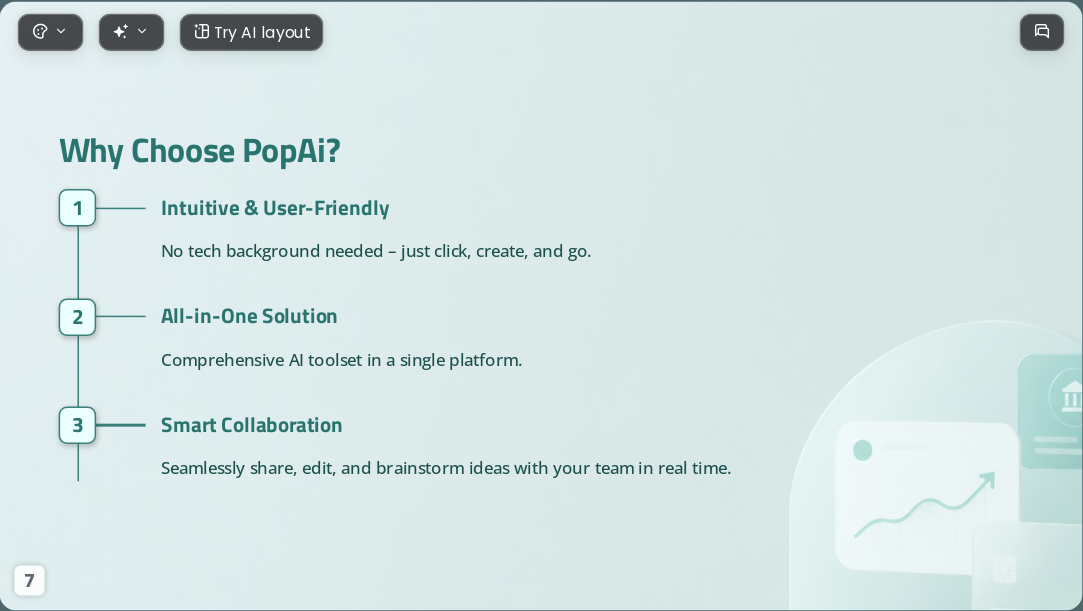 Try AI layout

Why Choose PopAi?

1

Intuitive & User-Friendly

No tech background needed – just click, create, and go.

2

All-in-One Solution

Comprehensive AI toolset in a single platform.

3

Smart Collaboration

Seamlessly share, edit, and brainstorm ideas with your team in real time.

7